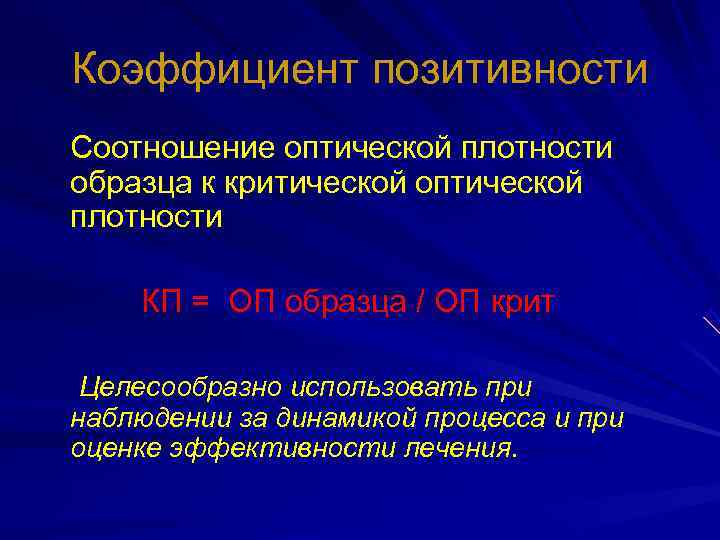 Коэффициент позитивности

Соотношение оптической плотности образца к критической оптической плотности

КП = ОП образца / ОП крит

Целесообразно использовать при наблюдении за динамикой процесса и при оценке эффективности лечения.